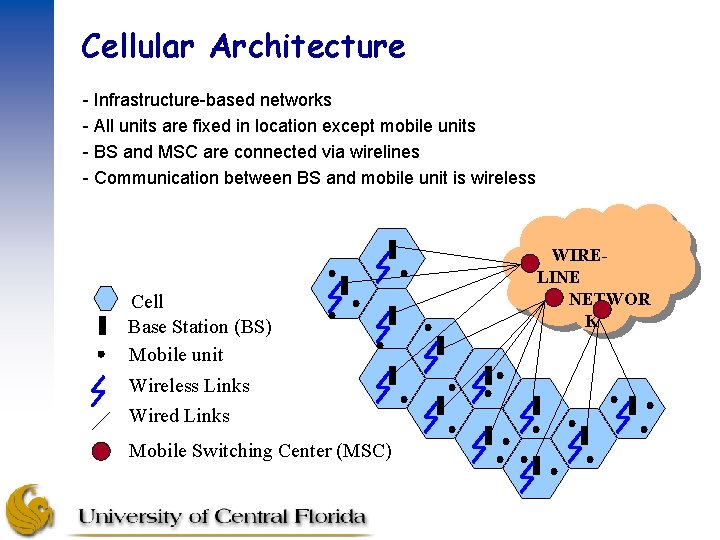 Cellular Architecture

- Infrastructure-based networks
- All units are fixed in location except mobile units
- BS and MSC are connected via wirelines
- Communication between BS and mobile unit is wireless

WIRE-LINE NETWOR K

Cell
Base Station (BS)
Mobile unit
Wireless Links
Wired Links
Mobile Switching Center (MSC)

University of Central Florida